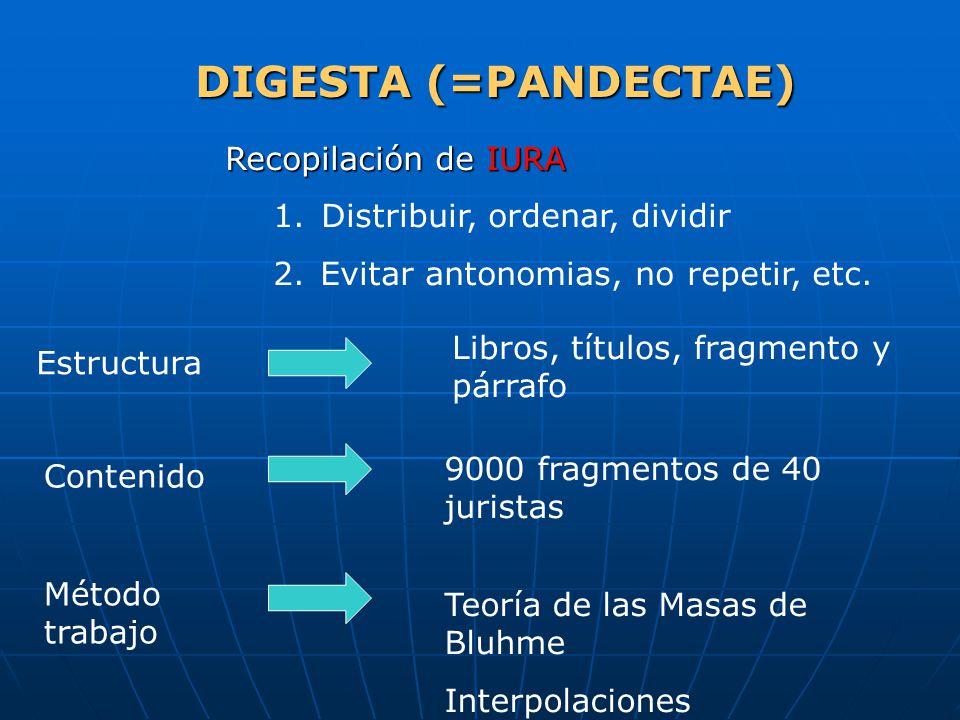 DIGESTA (=PANDECTAE)

Recopilación de IURA

1. Distribuir, ordenar, dividir

2. Evitar antonomias, no repetir, etc.

Estructura

Libros, títulos, fragmento y párrafo

Contenido

9000 fragmentos de 40 juristas

Método trabajo

Teoría de las Masas de Bluhme

Interpolaciones